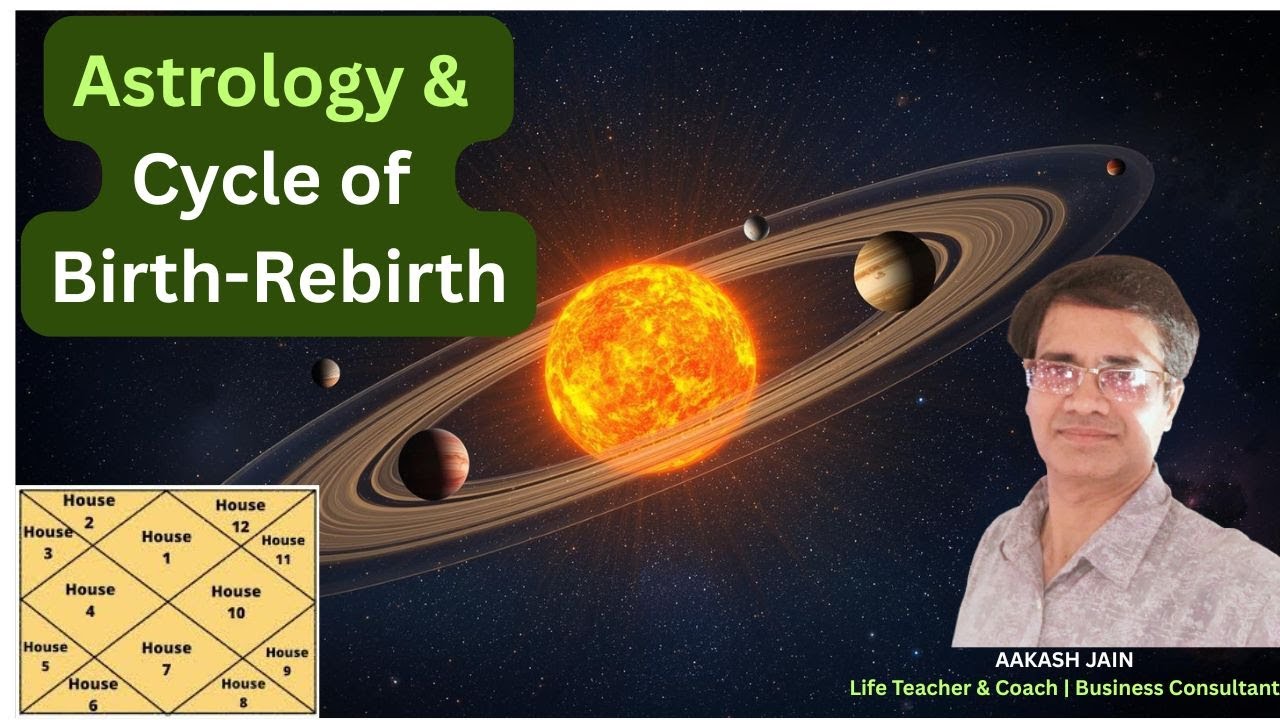 Astrology &
Cycle of
Birth-Rebirth

House 2
House 12
House 3
House 1
House 11
House 4
House 10
House 5
House 7
House 9
House 6
House 8

AAKASH JAIN
Life Teacher & Coach | Business Consultant